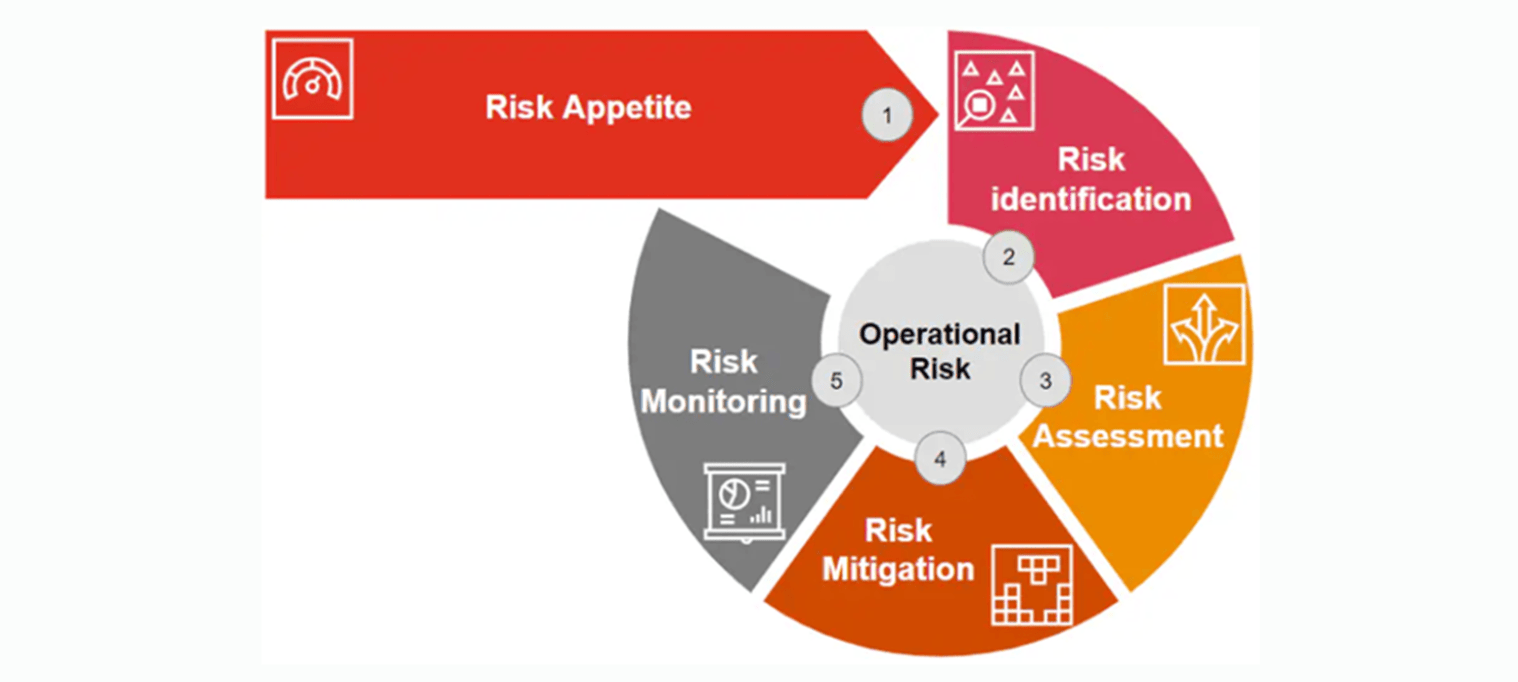 Risk Appetite

1

Risk identification

2

Operational Risk

3

Risk Assessment

4

Risk Mitigation

5

Risk Monitoring